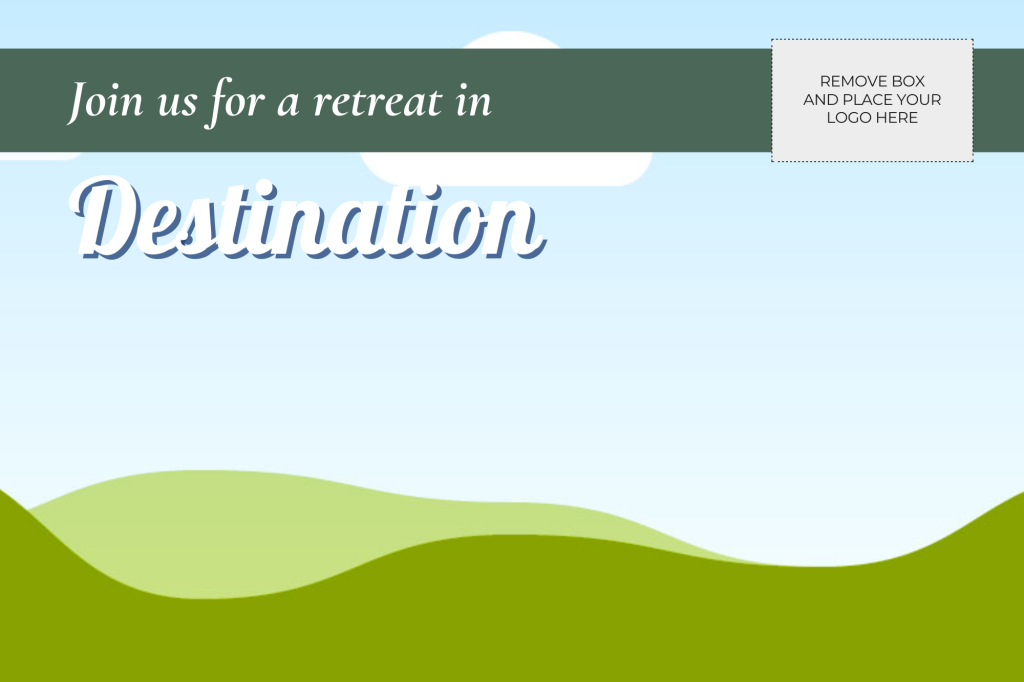 Join us for a retreat in

REMOVE BOX AND PLACE YOUR LOGO HERE

Destination